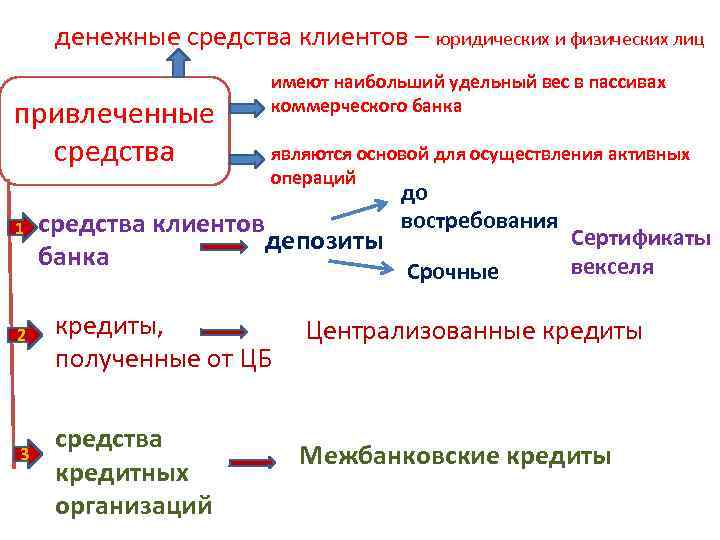 денежные средства клиентов – юридических и физических лиц

привлеченные средства

имеют наибольший удельный вес в пассивах коммерческого банка

являются основой для осуществления активных операций

1 средства клиентов банка

депозиты

до востребования

Срочные

Сертификаты векселя

2 кредиты, полученные от ЦБ

Централизованные кредиты

3 средства кредитных организаций

Межбанковские кредиты